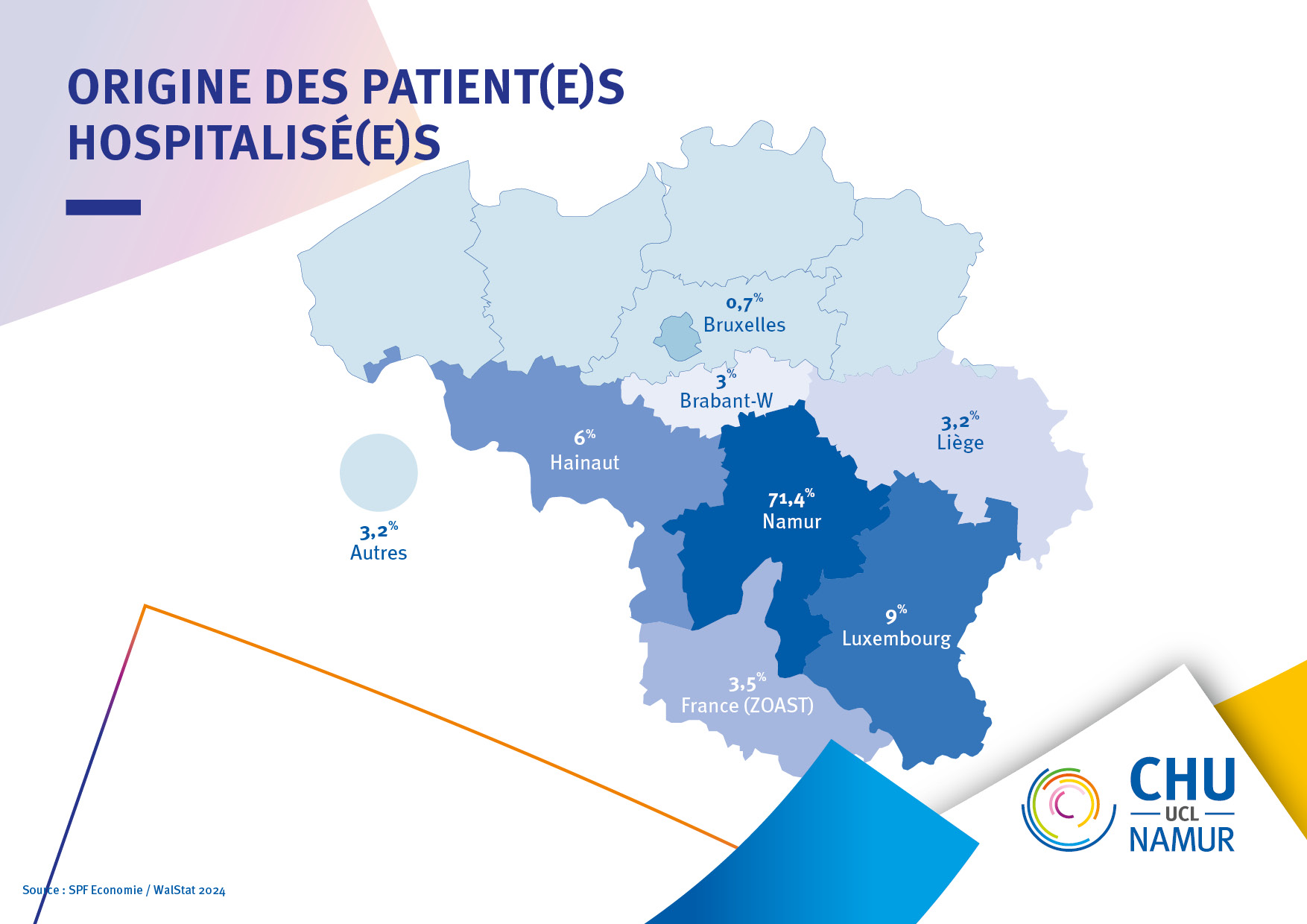 ORIGINE DES PATIENT(E)S HOSPITALISÉ(E)S

0,7%
Bruxelles

3%
Brabant-W

3,2%
Liège

6%
Hainaut

71,4%
Namur

3,2%
Autres

9%
Luxembourg

3,5%
France (ZOAST)

CHU
UCL
NAMUR

Source : SPF Economie / WalStat 2024